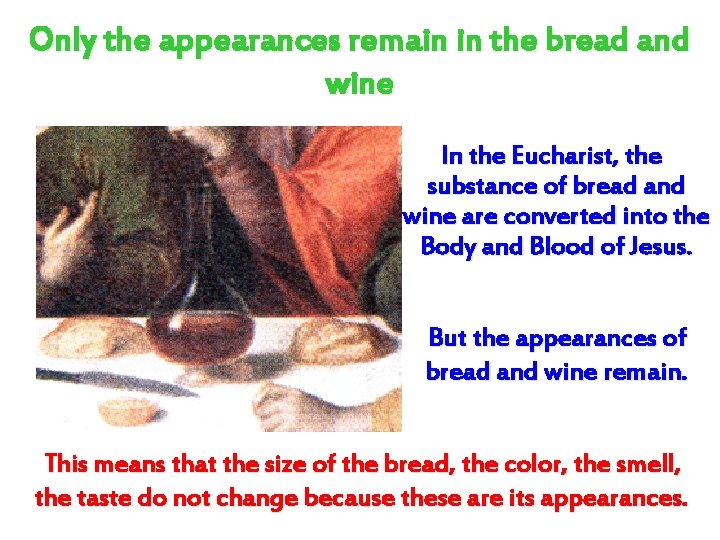 Only the appearances remain in the bread and wine

In the Eucharist, the substance of bread and wine are converted into the Body and Blood of Jesus.

But the appearances of bread and wine remain.

This means that the size of the bread, the color, the smell, the taste do not change because these are its appearances.